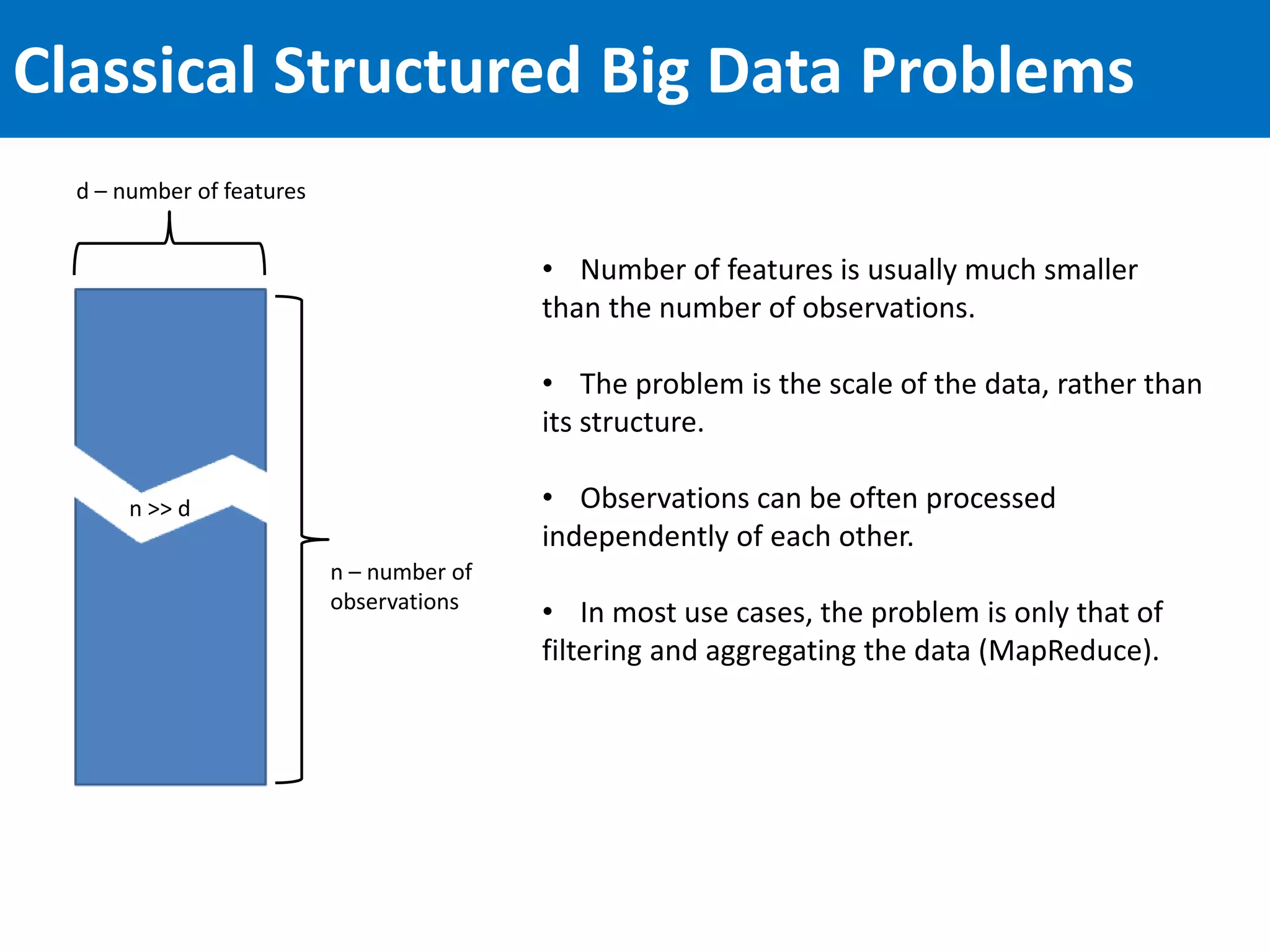 Classical Structured Big Data Problems

d – number of features

n >> d

n – number of observations

• Number of features is usually much smaller than the number of observations.

• The problem is the scale of the data, rather than its structure.

• Observations can be often processed independently of each other.

• In most use cases, the problem is only that of filtering and aggregating the data (MapReduce).